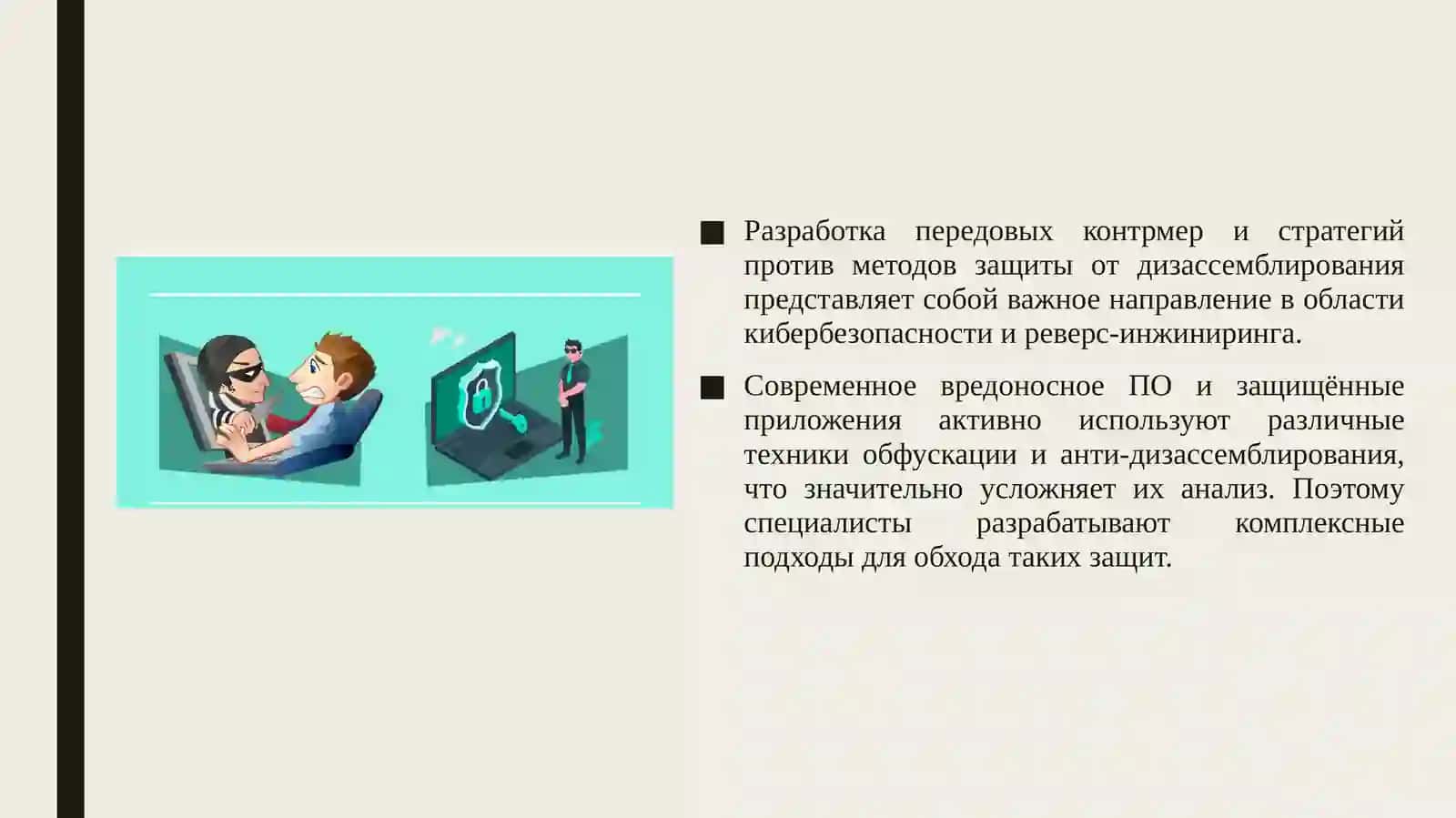 ■ Разработка передовых контрмер и стратегий против методов защиты от дизассемблирования представляет собой важное направление в области кибербезопасности и реверс-инжиниринга.

■ Современное вредоносное ПО и защищённые приложения активно используют различные техники обфускации и анти-дизассемблирования, что значительно усложняет их анализ. Поэтому специалисты разрабатывают комплексные подходы для обхода таких защит.